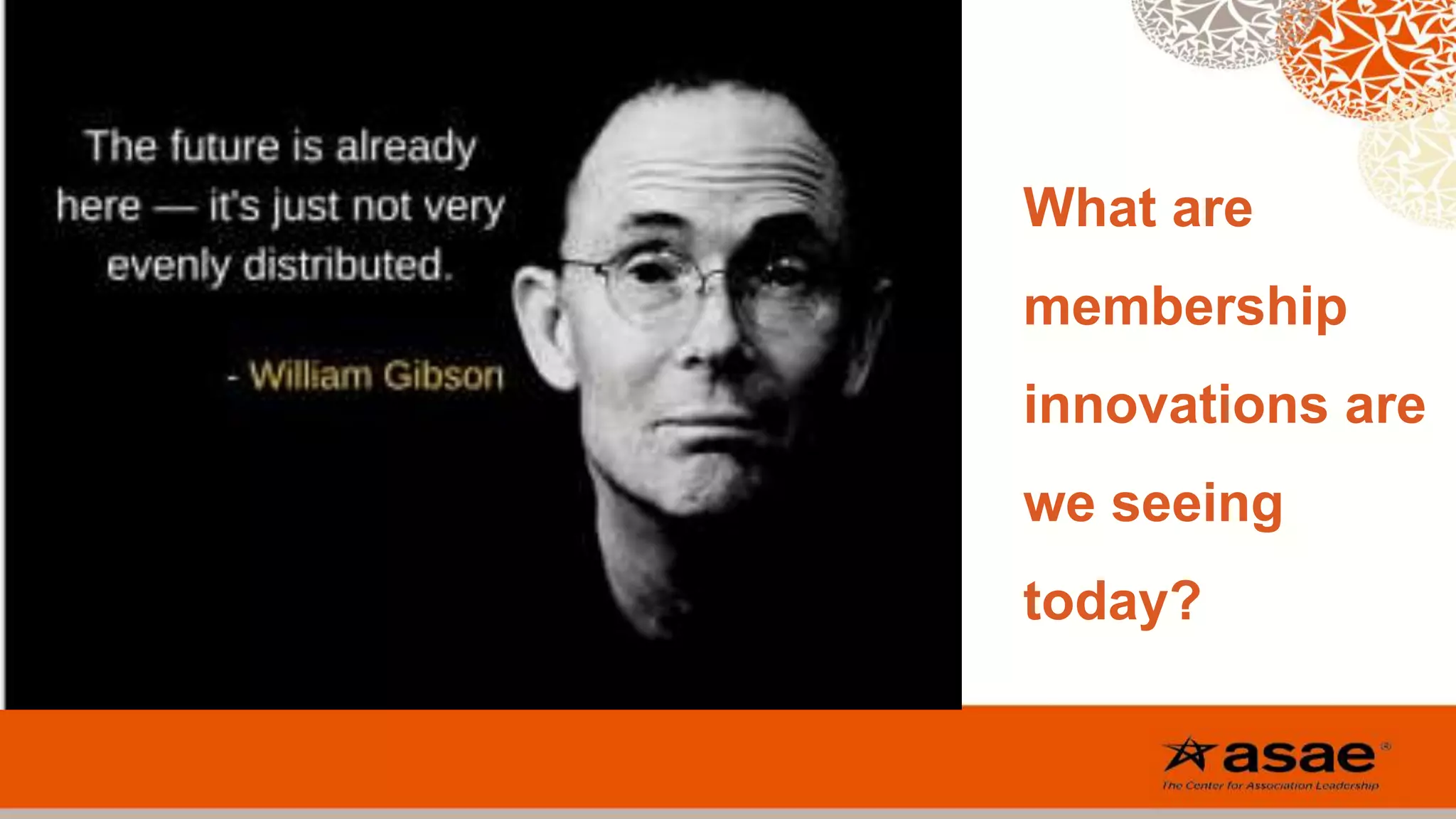 The future is already here — it's just not very evenly distributed.

- William Gibson

What are membership innovations are we seeing today?

asae®
The Center for Association Leadership